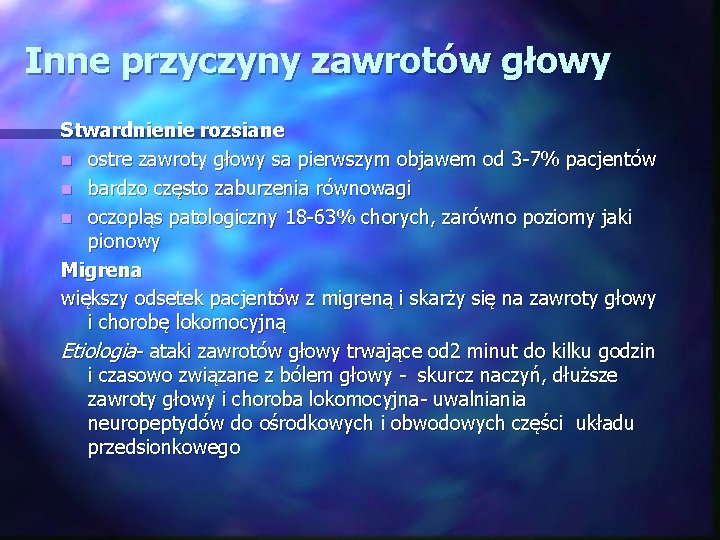 Inne przyczyny zawrotów głowy

Stwardnienie rozsiane

- ostre zawroty głowy sa pierwszym objawem od 3-7% pacjentów
- bardzo często zaburzenia równowagi
- oczopląs patologiczny 18-63% chorych, zarówno poziomy jaki pionowy

Migrena

większy odsetek pacjentów z migreną i skarży się na zawroty głowy i chorobę lokomocyjną

Etiologia- ataki zawrotów głowy trwające od2 minut do kilku godzin i czasowo związane z bólem głowy - skurcz naczyń, dłuższe zawroty głowy i choroba lokomocyjna- uwalniania neuropeptydów do ośrodkowych i obwodowych części układu przedsionkowego